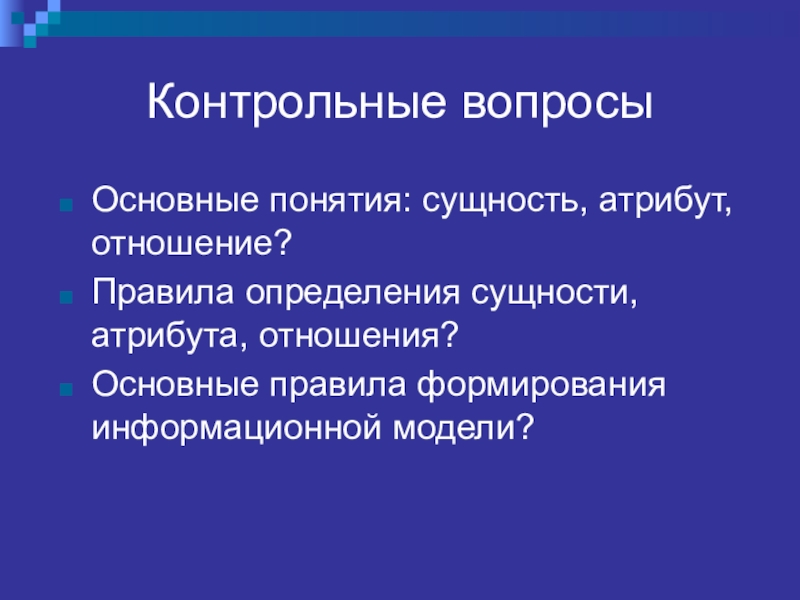 Контрольные вопросы

Основные понятия: сущность, атрибут, отношение?

Правила определения сущности, атрибута, отношения?

Основные правила формирования информационной модели?